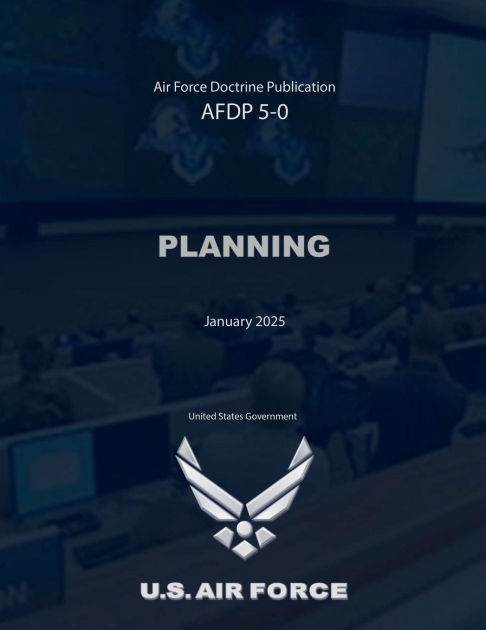 Air Force Doctrine Publication
AFDP 5-0

PLANNING

January 2025

United States Government

U.S. AIR FORCE